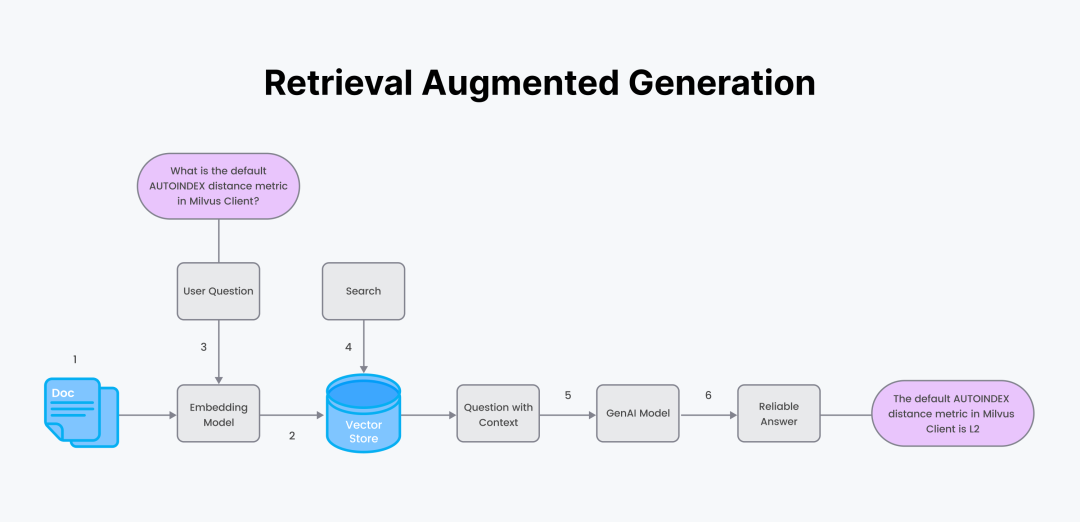 Retrieval Augmented Generation

What is the default AUTOINDEX distance metric in Milvus Client?

User Question

Search

1

3

4

Doc

Embedding Model

2

Vector Store

Question with Context

5

GenAI Model

6

Reliable Answer

The default AUTOINDEX distance metric in Milvus Client is L2